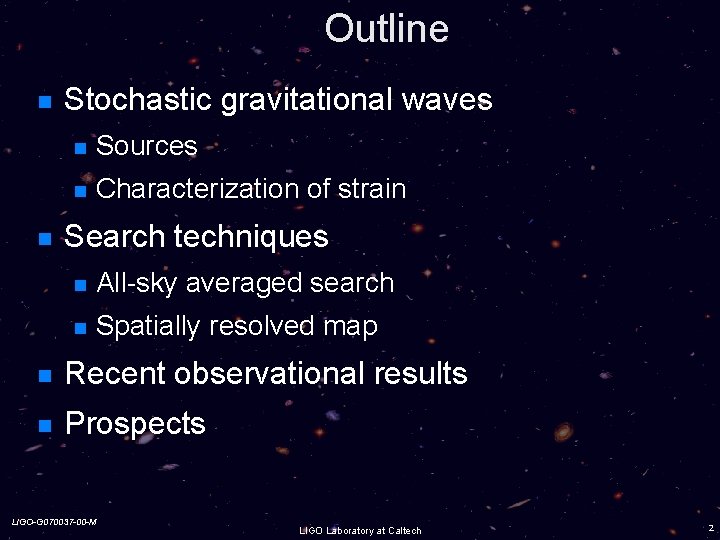 Outline

Stochastic gravitational waves
Sources
Characterization of strain
Search techniques
All-sky averaged search
Spatially resolved map
Recent observational results
Prospects

LIGO-G070037-00-M
LIGO Laboratory at Caltech
2